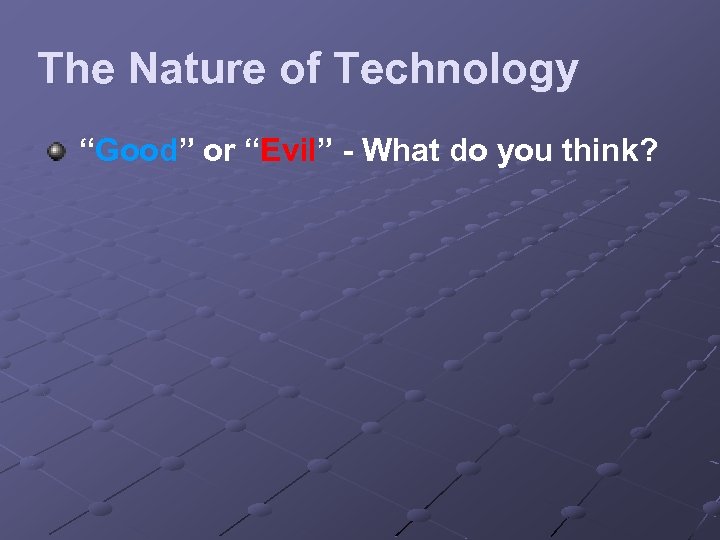 The Nature of Technology

“Good” or “Evil” - What do you think?